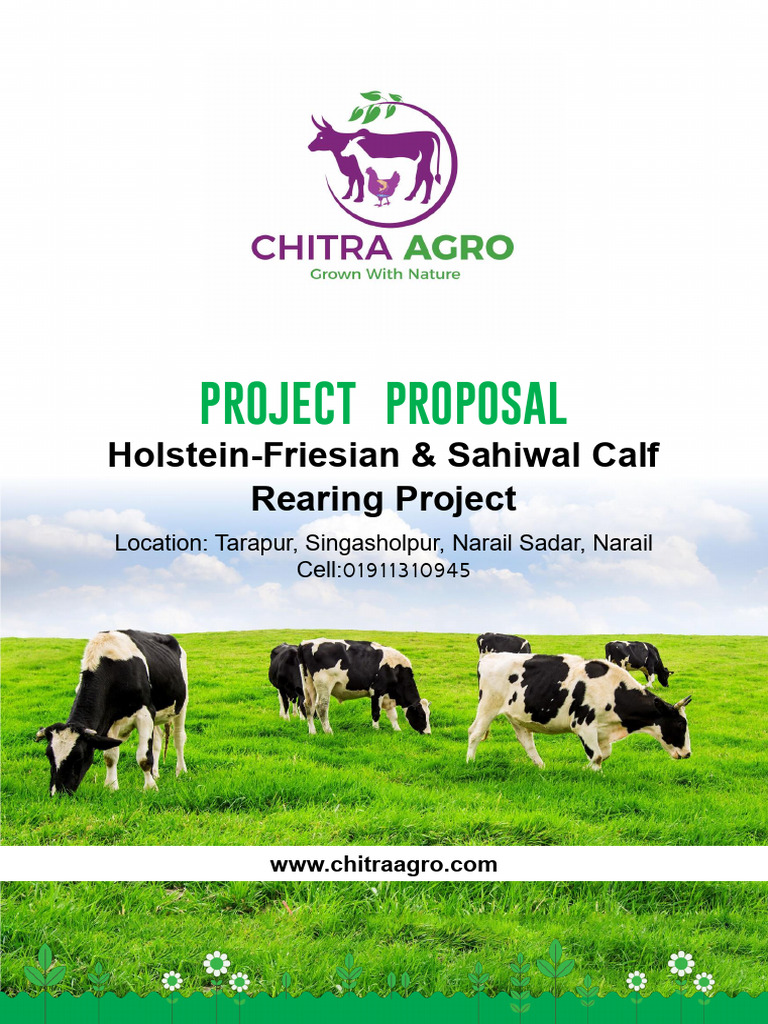 CHITRA AGRO
Grown With Nature

PROJECT PROPOSAL
Holstein-Friesian & Sahiwal Calf Rearing Project
Location: Tarapur, Singasholpur, Narail Sadar, Narail
Cell:01911310945

www.chitraagro.com